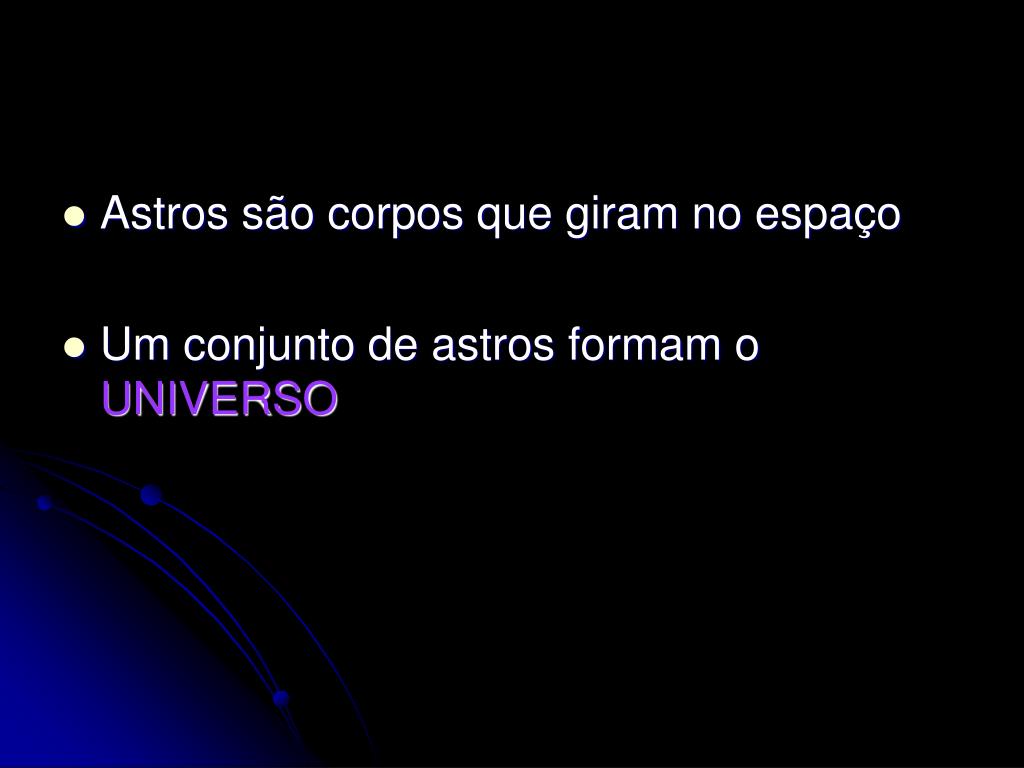 Astros são corpos que giram no espaço

Um conjunto de astros formam o UNIVERSO